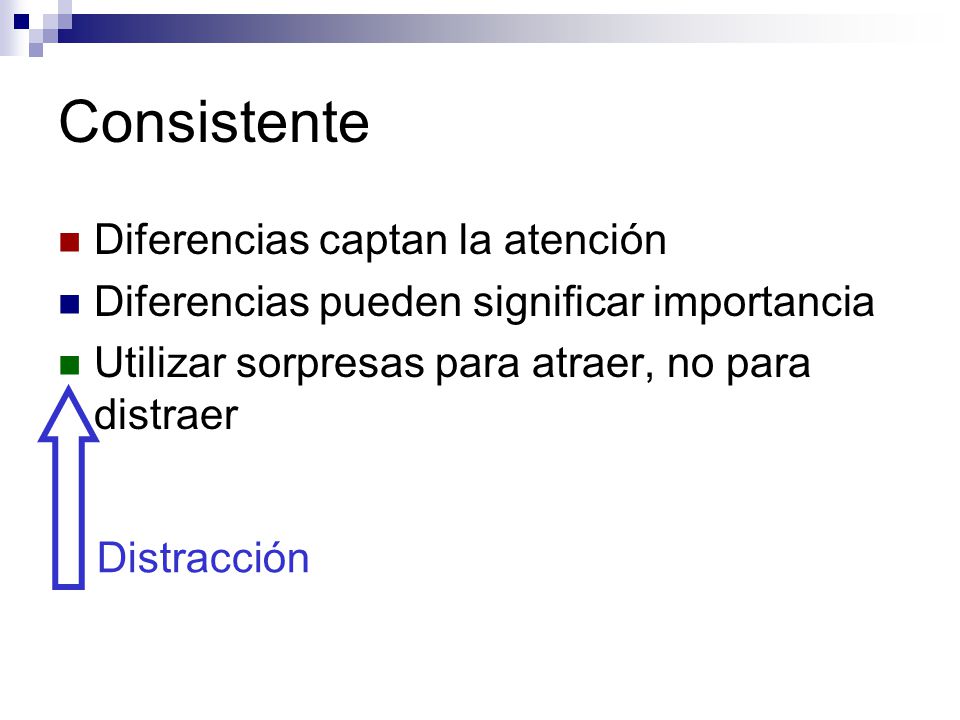 Consistente

Diferencias captan la atención

Diferencias pueden significar importancia

Utilizar sorpresas para atraer, no para distraer

Distracción